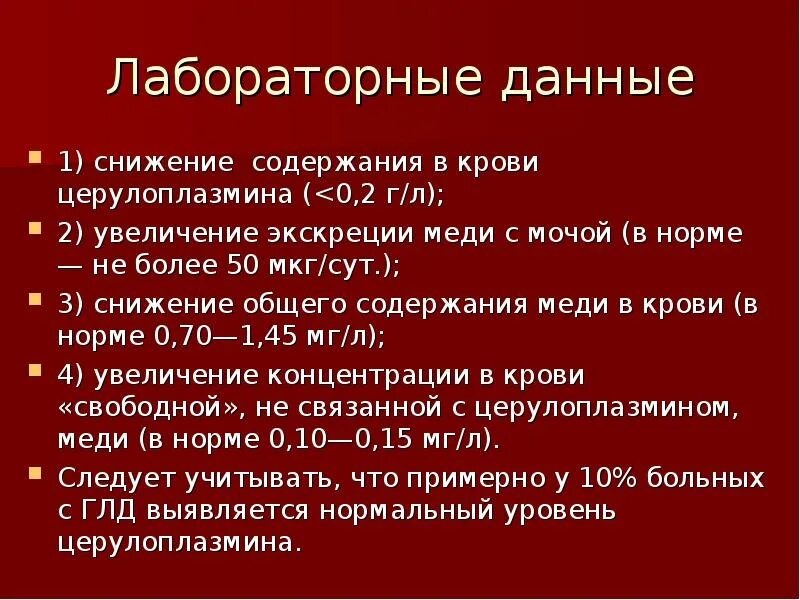 Лабораторные данные

1) снижение содержания в крови церулоплазмина (<0,2 г/л);

2) увеличение экскреции меди с мочой (в норме — не более 50 мкг/сут.);

3) снижение общего содержания меди в крови (в норме 0,70—1,45 мг/л);

4) увеличение концентрации в крови «свободной», не связанной с церулоплазмином, меди (в норме 0,10—0,15 мг/л).

Следует учитывать, что примерно у 10% больных с ГЛД выявляется нормальный уровень церулоплазмина.